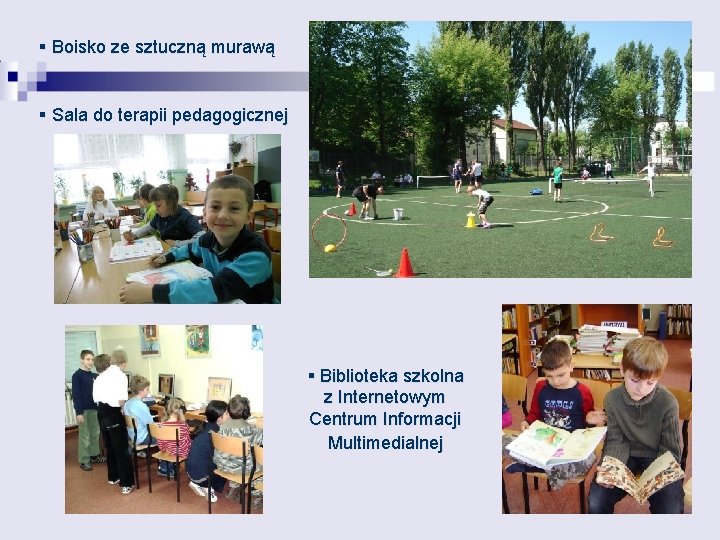 ▪ Boisko ze sztuczną murawą

▪ Sala do terapii pedagogicznej

▪ Biblioteka szkolna z Internetowym Centrum Informacji Multimedialnej